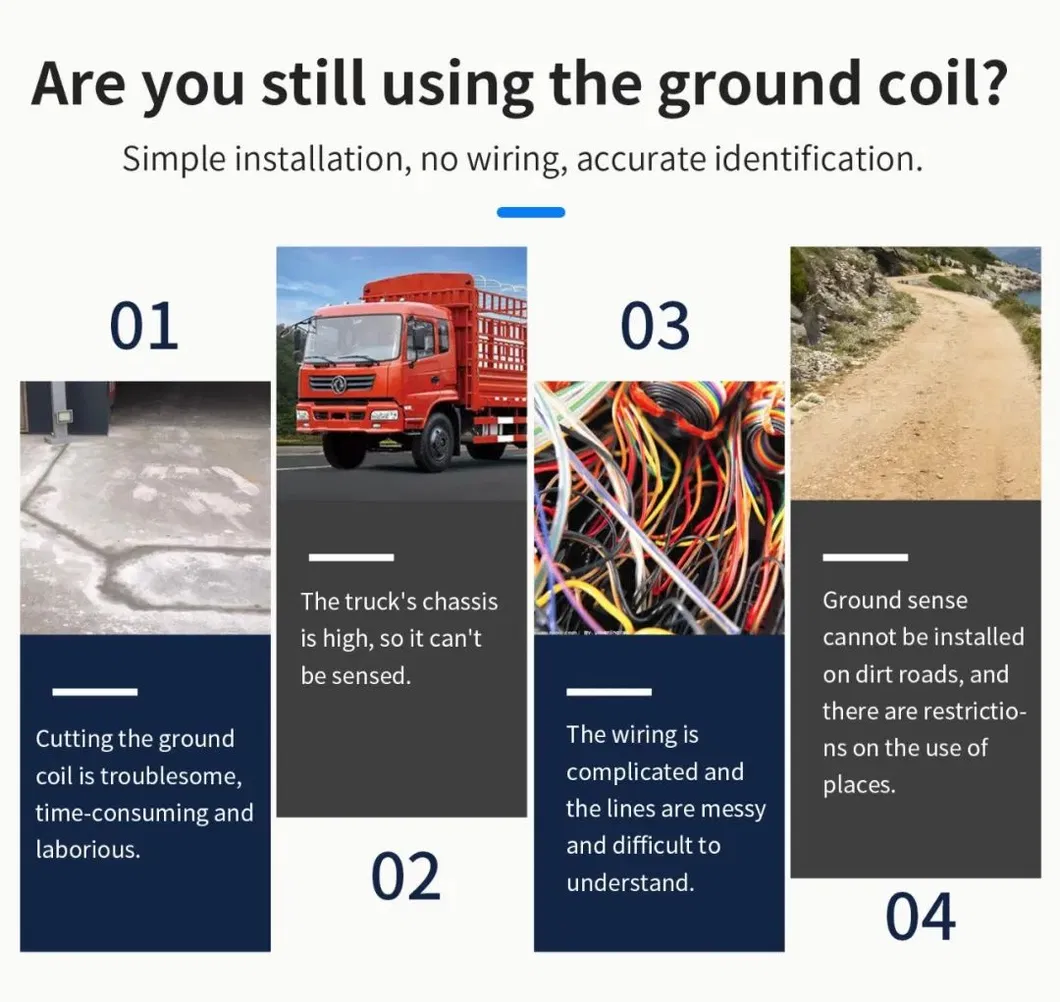 Are you still using the ground coil?

Simple installation, no wiring, accurate identification.

01

Cutting the ground coil is troublesome, time-consuming and laborious.

The truck's chassis is high, so it can't be sensed.

02

03

The wiring is complicated and the lines are messy and difficult to understand.

Ground sense cannot be installed on dirt roads, and there are restrictions on the use of places.

04